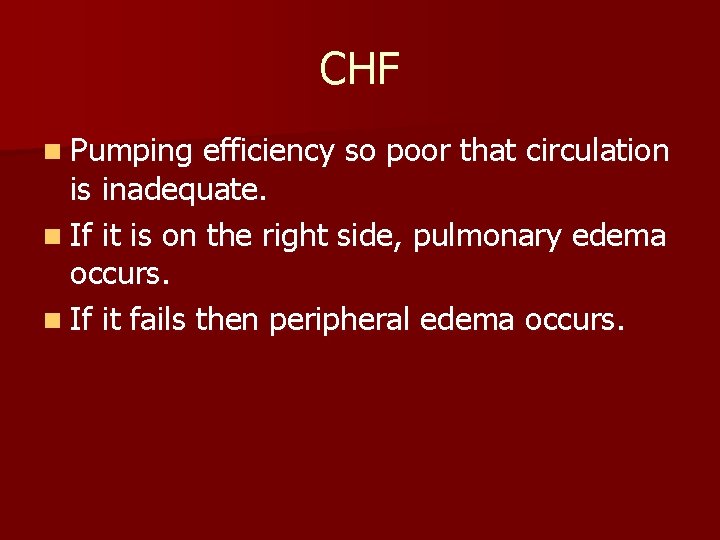 CHF

• Pumping efficiency so poor that circulation is inadequate.
• If it is on the right side, pulmonary edema occurs.
• If it fails then peripheral edema occurs.